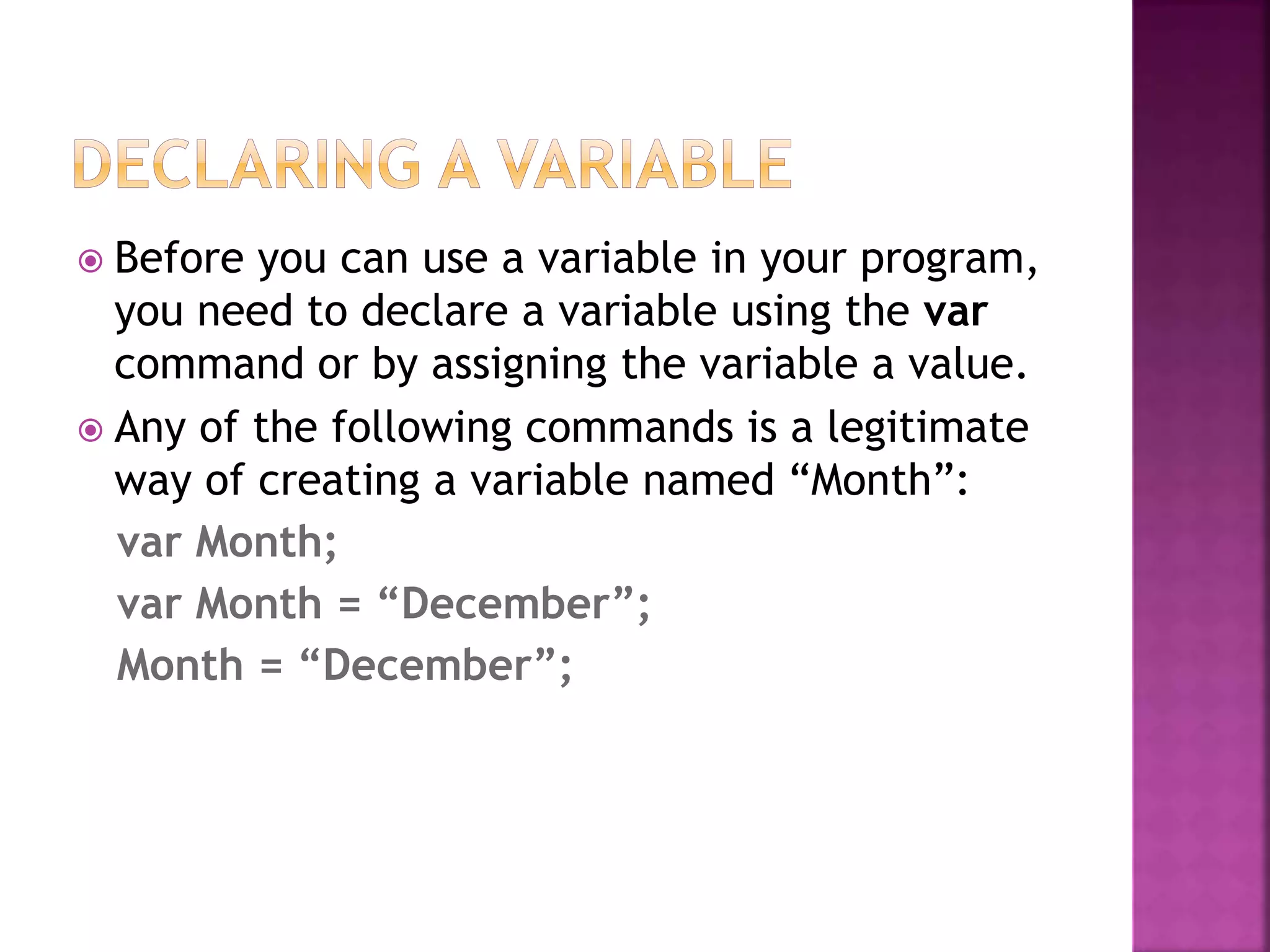 DECLARING A VARIABLE

Before you can use a variable in your program, you need to declare a variable using the var command or by assigning the variable a value.

Any of the following commands is a legitimate way of creating a variable named “Month”:

var Month;

var Month = “December”;

Month = “December”;